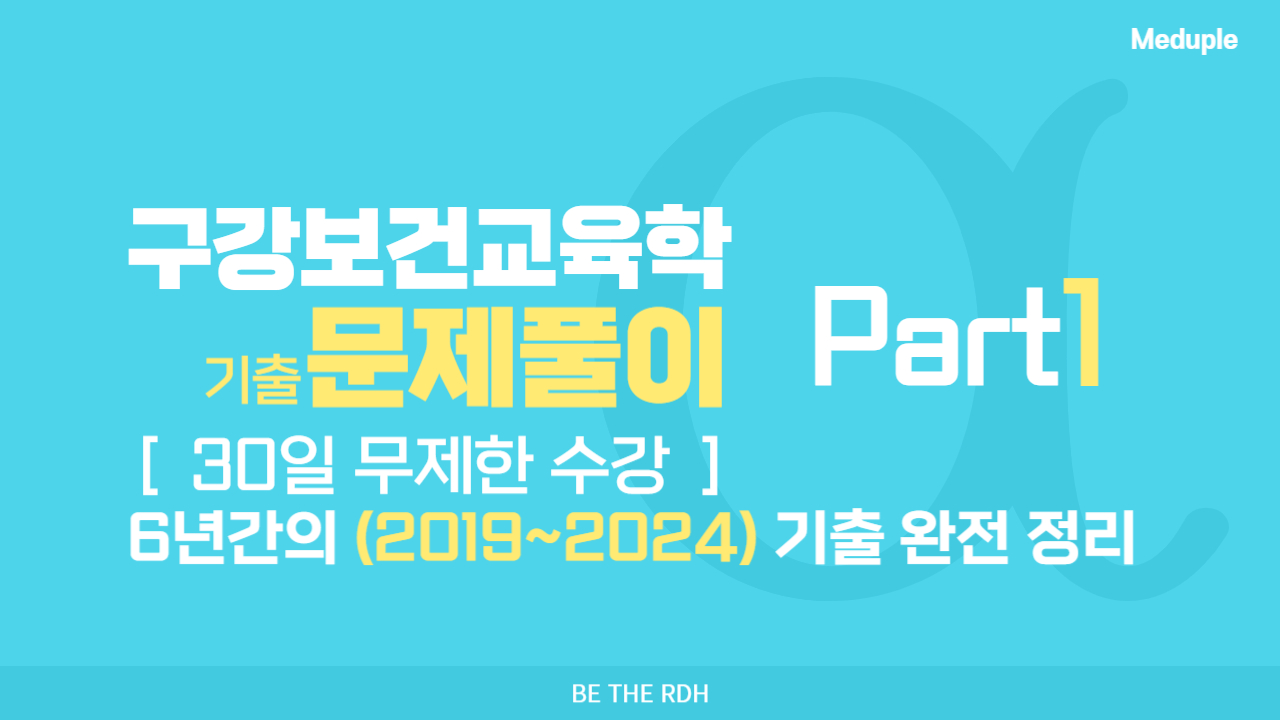 Meduple

구강보건교육학

기출 문제풀이

Part1

[ 30일 무제한 수강 ]

6년간의 (2019~2024) 기출 완전 정리

BE THE RDH